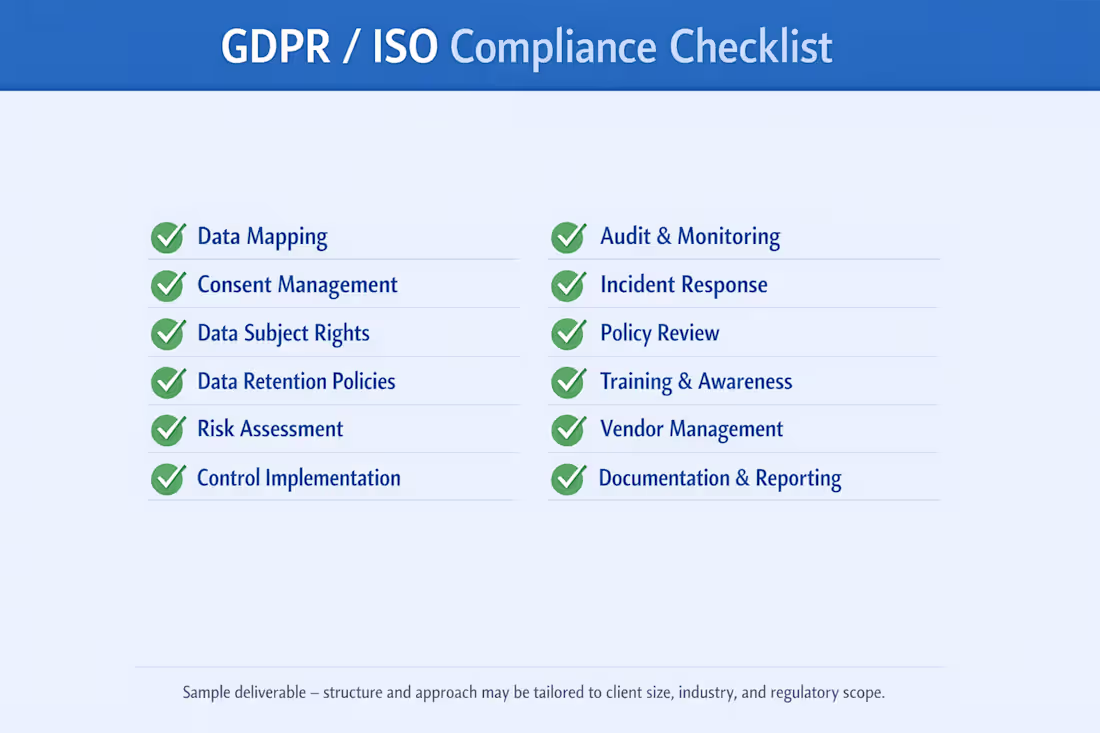 GDPR / ISO Compliance Checklist

Data Mapping
Consent Management
Data Subject Rights
Data Retention Policies
Risk Assessment
Control Implementation

Audit & Monitoring
Incident Response
Policy Review
Training & Awareness
Vendor Management
Documentation & Reporting

Sample deliverable – structure and approach may be tailored to client size, industry, and regulatory scope.